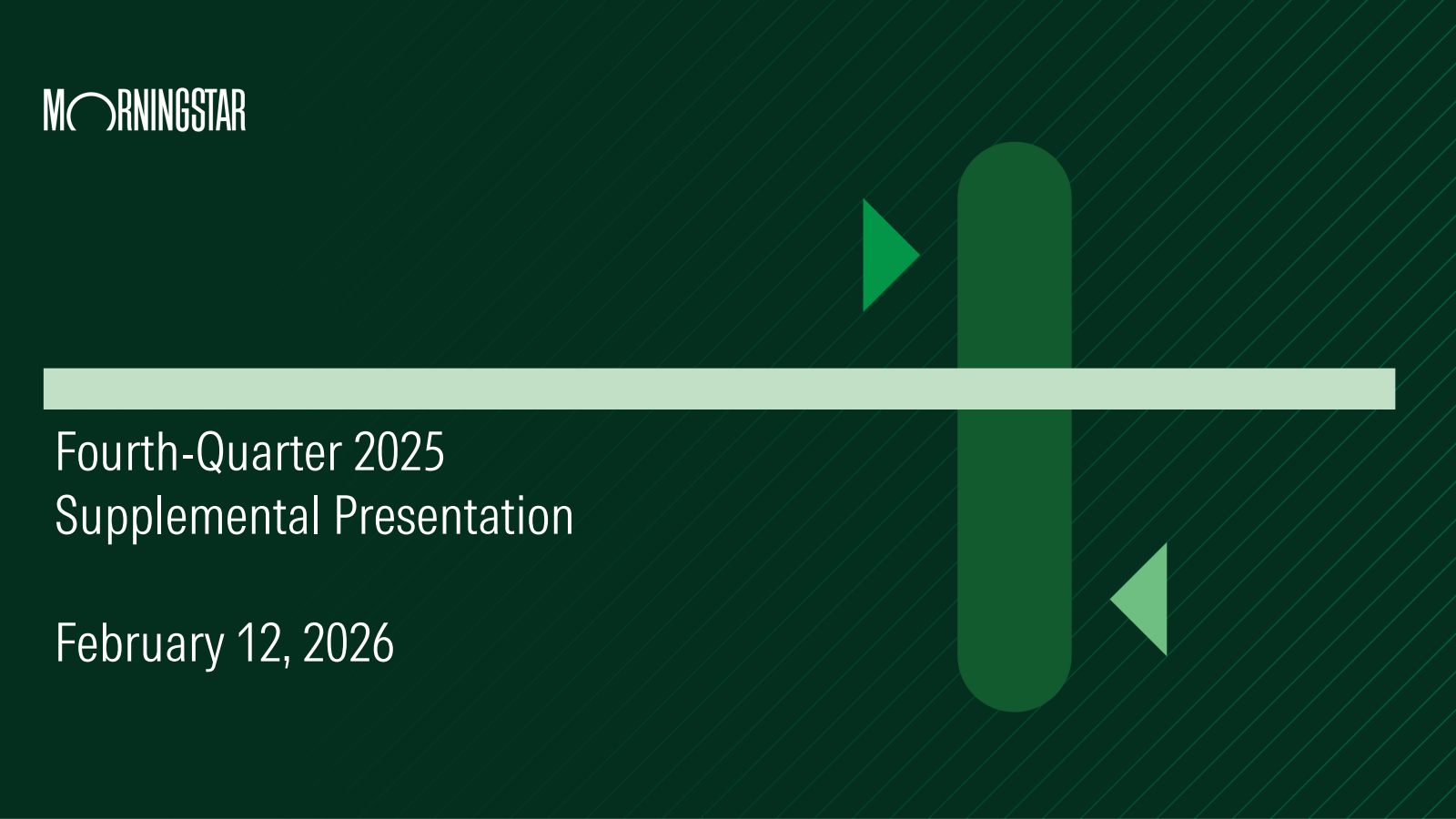 MORNINGSTAR

Fourth-Quarter 2025
Supplemental Presentation

February 12, 2026